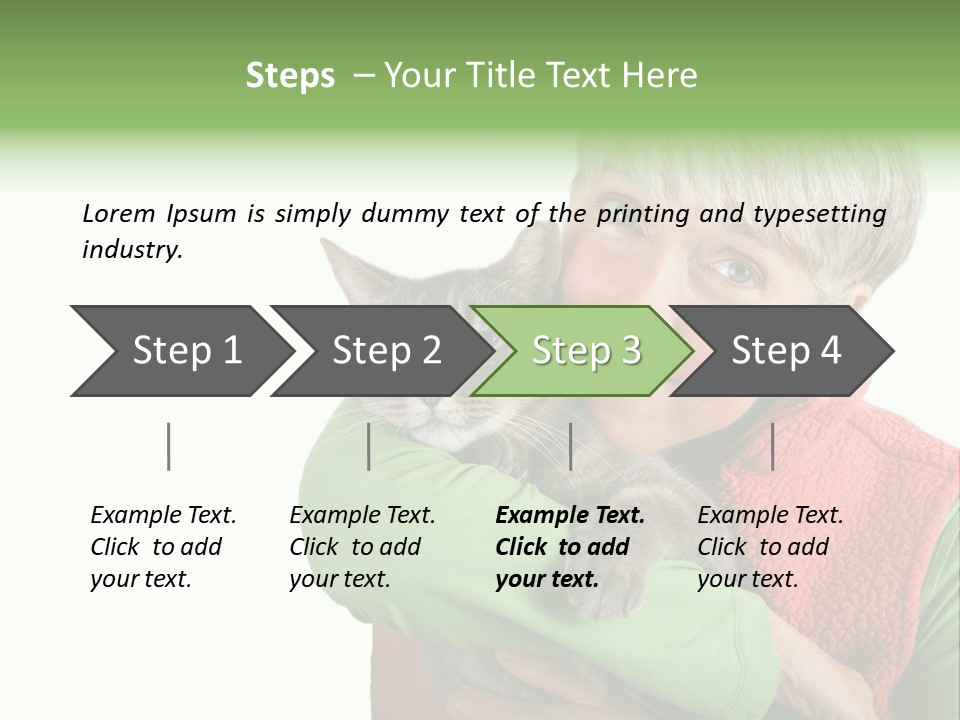 Steps – Your Title Text Here

Lorem Ipsum is simply dummy text of the printing and typesetting industry.

Step 1

Step 2

Step 3

Step 4

Example Text. Click to add your text.

Example Text. Click to add your text.

Example Text. Click to add your text.

Example Text. Click to add your text.